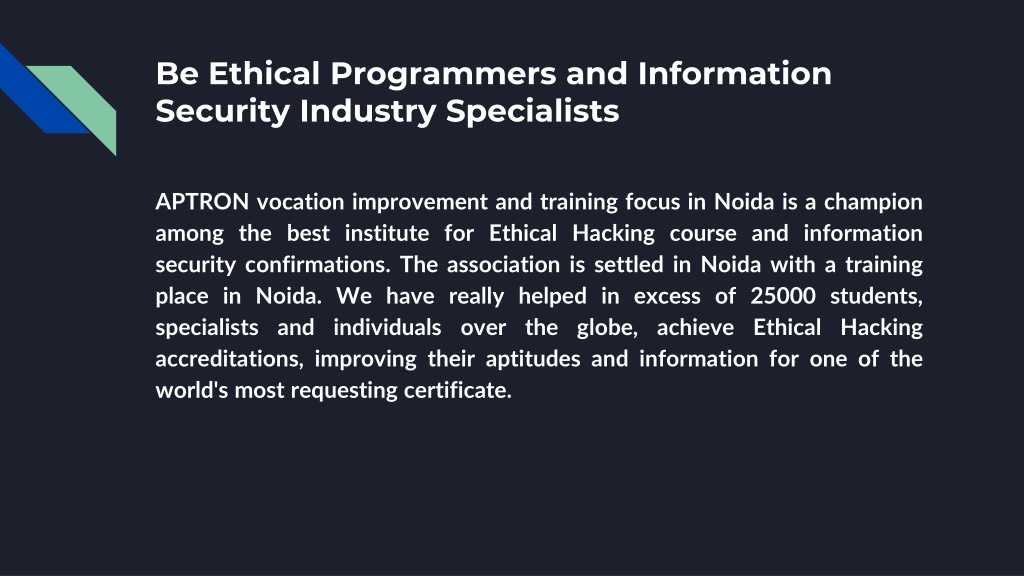 Be Ethical Programmers and Information Security Industry Specialists

APTRON vocation improvement and training focus in Noida is a champion among the best institute for Ethical Hacking course and information security confirmations. The association is settled in Noida with a training place in Noida. We have really helped in excess of 25000 students, specialists and individuals over the globe, achieve Ethical Hacking accreditations, improving their aptitudes and information for one of the world's most requesting certificate.